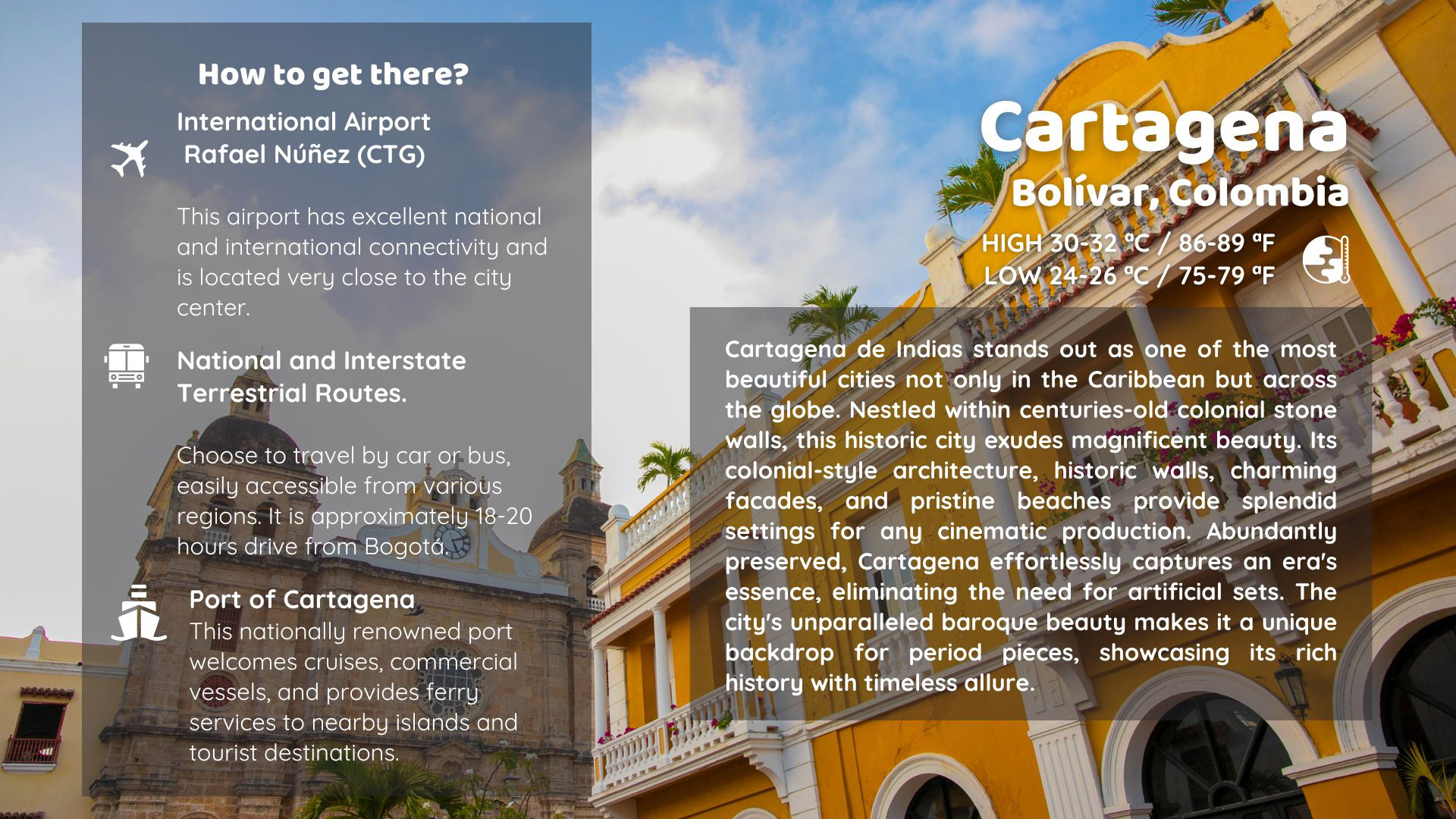 How to get there?

International Airport
Rafael Núñez (CTG)

This airport has excellent national and international connectivity and is located very close to the city center.

National and Interstate Terrestrial Routes.

Choose to travel by car or bus, easily accessible from various regions. It is approximately 18-20 hours drive from Bogotá.

Port of Cartagena
This nationally renowned port welcomes cruises, commercial vessels, and provides ferry services to nearby islands and tourist destinations.

Cartagena
Bolívar, Colombia

HIGH 30-32 ºC / 86-89 ºF
LOW 24-26 ºC / 75-79 ºF

Cartagena de Indias stands out as one of the most beautiful cities not only in the Caribbean but across the globe. Nestled within centuries-old colonial stone walls, this historic city exudes magnificent beauty. Its colonial-style architecture, historic walls, charming facades, and pristine beaches provide splendid settings for any cinematic production. Abundantly preserved, Cartagena effortlessly captures an era's essence, eliminating the need for artificial sets. The city's unparalleled baroque beauty makes it a unique backdrop for period pieces, showcasing its rich history with timeless allure.